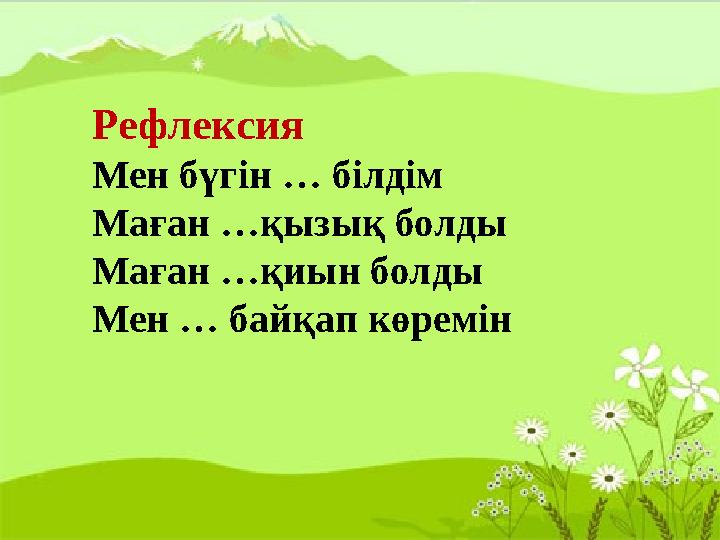 Рефлексия
Мен бүгін … білдім
Маған …қызық болды
Маған …қиын болды
Мен … байқап көремін